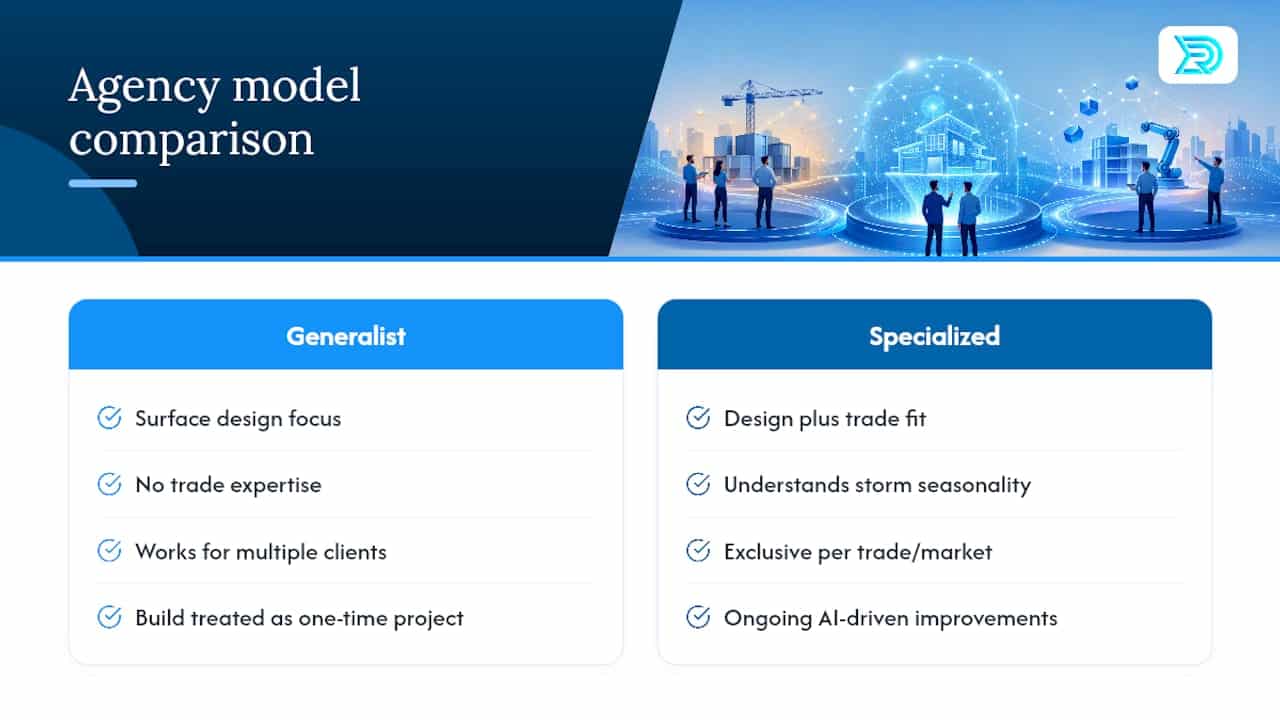 Agency model comparison

Generalist

Surface design focus

No trade expertise

Works for multiple clients

Build treated as one-time project

Specialized

Design plus trade fit

Understands storm seasonality

Exclusive per trade/market

Ongoing AI-driven improvements